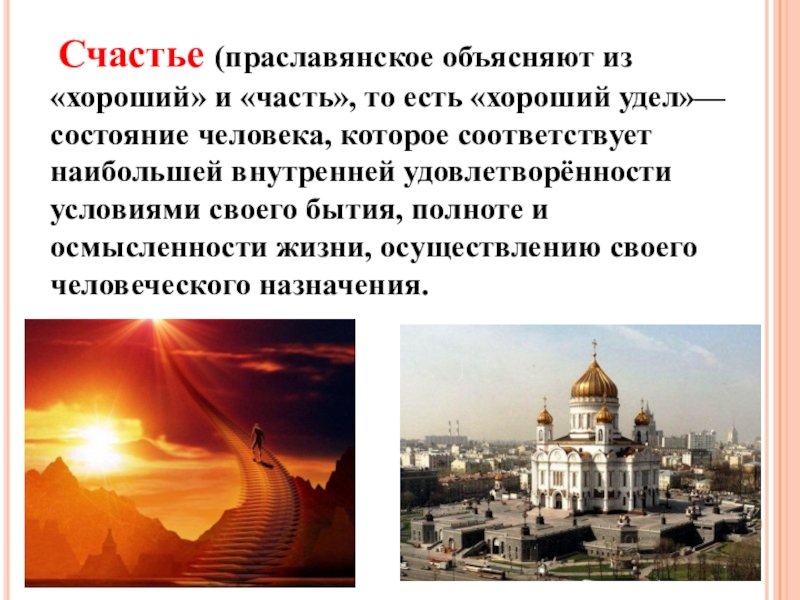 Счастье (праславянское объясняют из «хороший» и «часть», то есть «хороший удел»— состояние человека, которое соответствует наибольшей внутренней удовлетворённости условиями своего бытия, полноте и осмысленности жизни, осуществлению своего человеческого назначения.